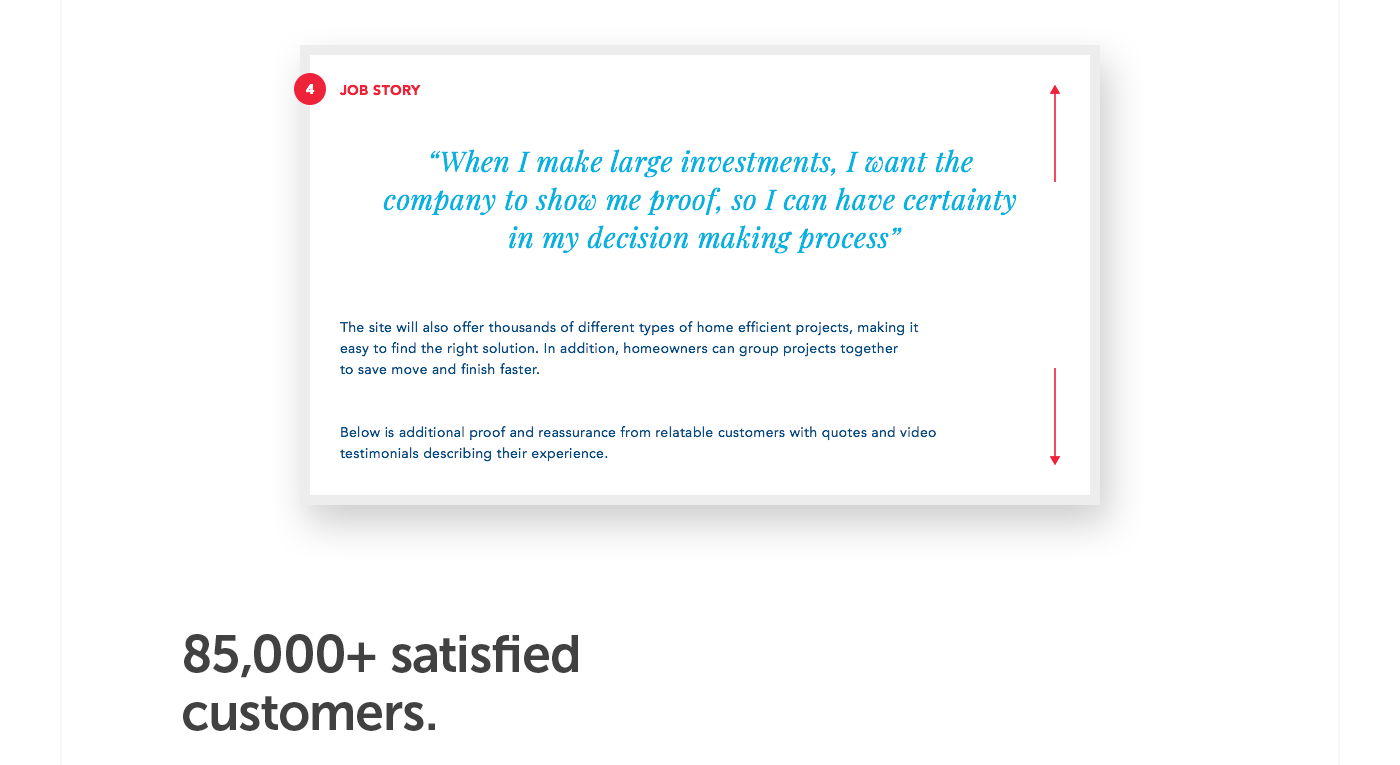 4 JOB STORY

“When I make large investments, I want the company to show me proof, so I can have certainty in my decision making process”

The site will also offer thousands of different types of home efficient projects, making it easy to find the right solution. In addition, homeowners can group projects together to save move and finish faster.

Below is additional proof and reassurance from relatable customers with quotes and video testimonials describing their experience.

85,000+ satisfied customers.